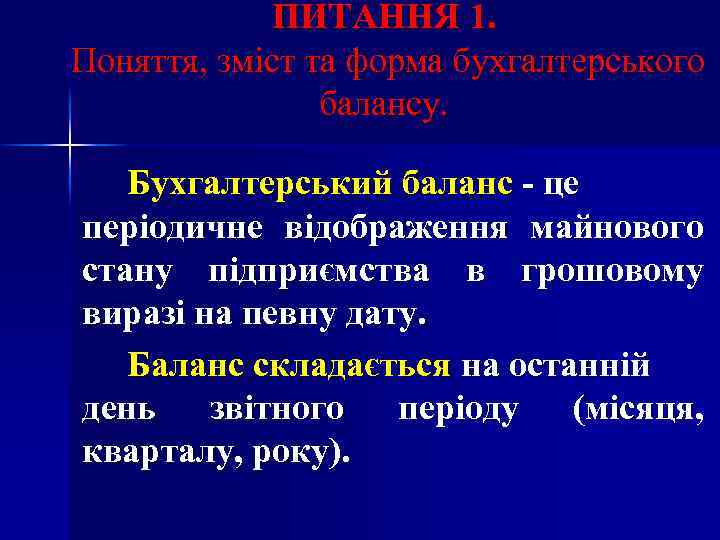 ПИТАННЯ 1.
Поняття, зміст та форма бухгалтерського балансу.

Бухгалтерський баланс - це періодичне відображення майнового стану підприємства в грошовому виразі на певну дату.

Баланс складається на останній день звітного періоду (місяця, кварталу, року).